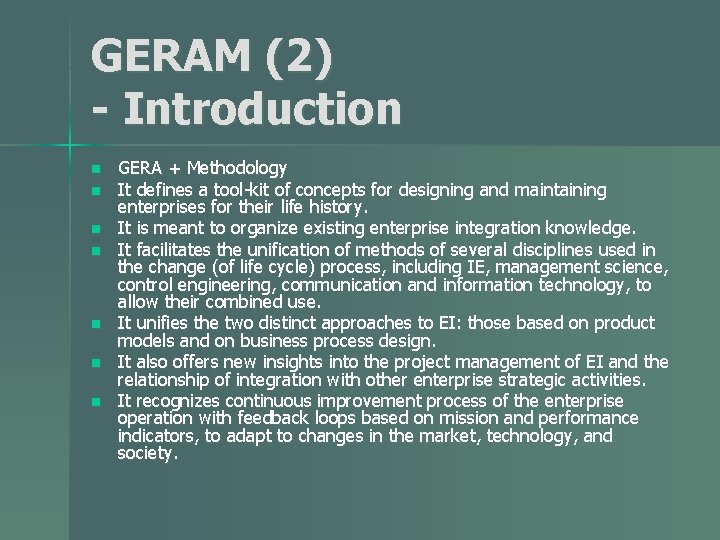 GERAM (2)
- Introduction

- GERA + Methodology
- It defines a tool-kit of concepts for designing and maintaining enterprises for their life history.
- It is meant to organize existing enterprise integration knowledge.
- It facilitates the unification of methods of several disciplines used in the change (of life cycle) process, including IE, management science, control engineering, communication and information technology, to allow their combined use.
- It unifies the two distinct approaches to EI: those based on product models and on business process design.
- It also offers new insights into the project management of EI and the relationship of integration with other enterprise strategic activities.
- It recognizes continuous improvement process of the enterprise operation with feedback loops based on mission and performance indicators, to adapt to changes in the market, technology, and society.